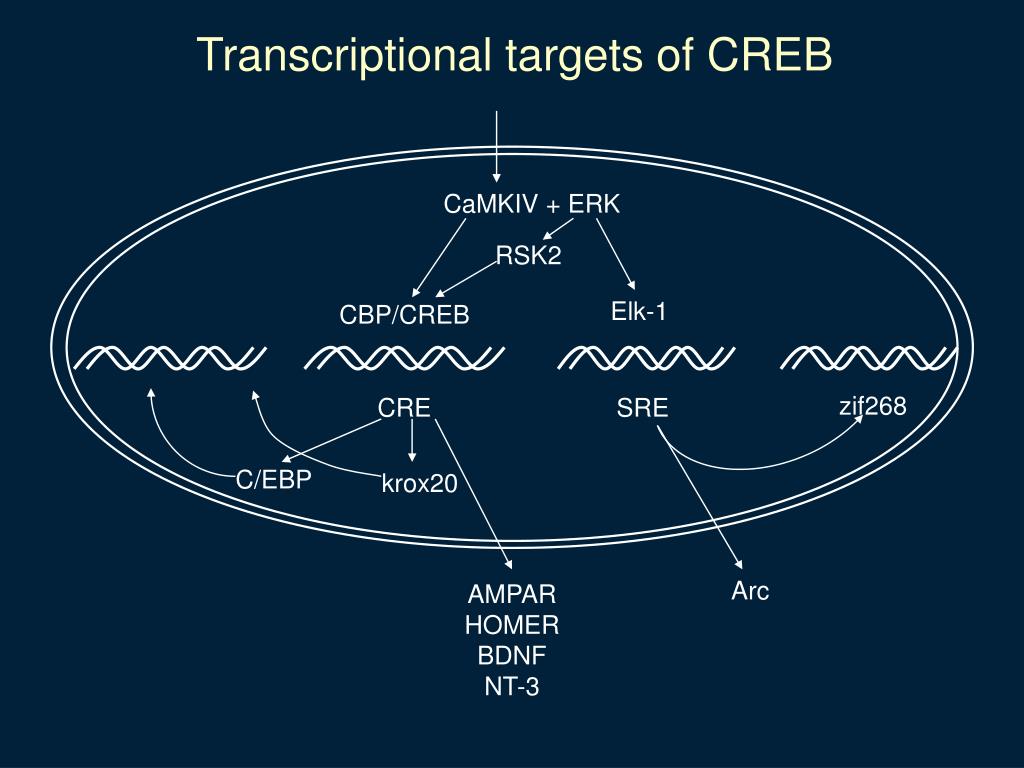 Transcriptional targets of CREB

CaMKIV + ERK

RSK2

CBP/CREB

Elk-1

CRE

SRE

zif268

C/EBP

krox20

AMPAR
HOMER
BDNF
NT-3

Arc